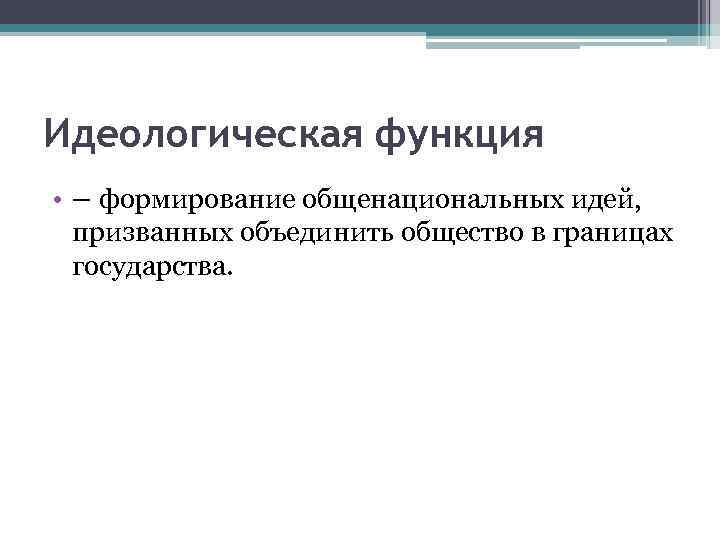 Идеологическая функция

• – формирование общенациональных идей, призванных объединить общество в границах государства.